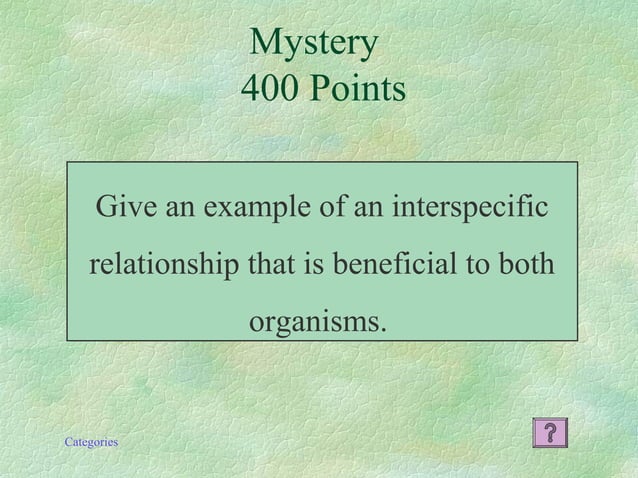 Mystery
400 Points

Give an example of an interspecific relationship that is beneficial to both organisms.

Categories

?